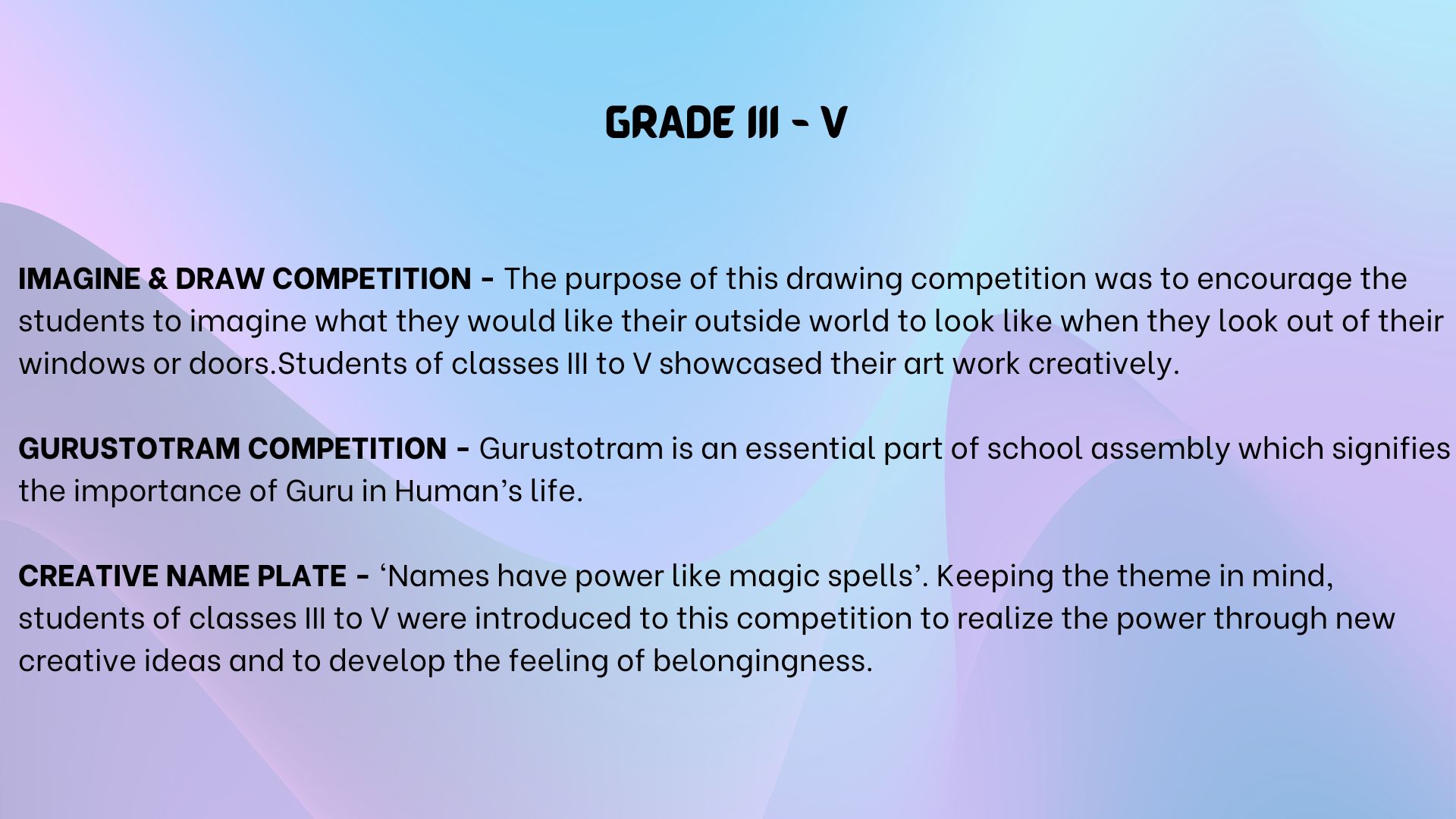 GRADE III - V

IMAGINE & DRAW COMPETITION - The purpose of this drawing competition was to encourage the students to imagine what they would like their outside world to look like when they look out of their windows or doors.Students of classes III to V showcased their art work creatively.

GURUSTOTRAM COMPETITION - Gurustotram is an essential part of school assembly which signifies the importance of Guru in Human’s life.

CREATIVE NAME PLATE - ‘Names have power like magic spells’. Keeping the theme in mind, students of classes III to V were introduced to this competition to realize the power through new creative ideas and to develop the feeling of belongingness.